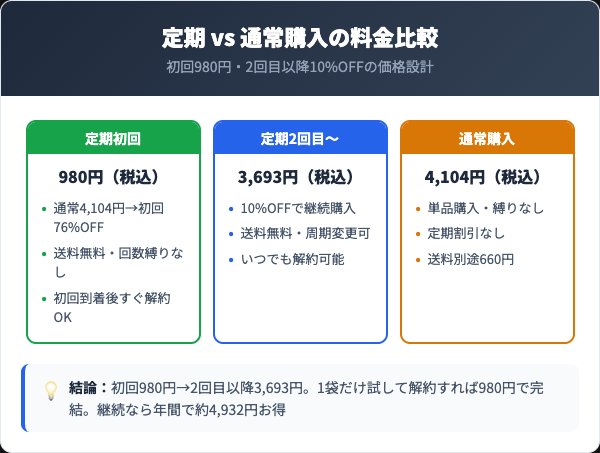 定期 vs 通常購入の料金比較

初回980円・2回目以降10%OFFの価格設計

定期初回

980円（税込）

- 通常4,104円→初回76%OFF
- 送料無料・回数縛りなし
- 初回到着後すぐ解約OK

定期2回目〜

3,693円（税込）

- 10%OFFで継続購入
- 送料無料・周期変更可
- いつでも解約可能

通常購入

4,104円（税込）

- 単品購入・縛りなし
- 定期割引なし
- 送料別途660円

結論：初回980円→2回目以降3,693円。1袋だけ試して解約すれば980円で完結。継続なら年間で約4,932円お得